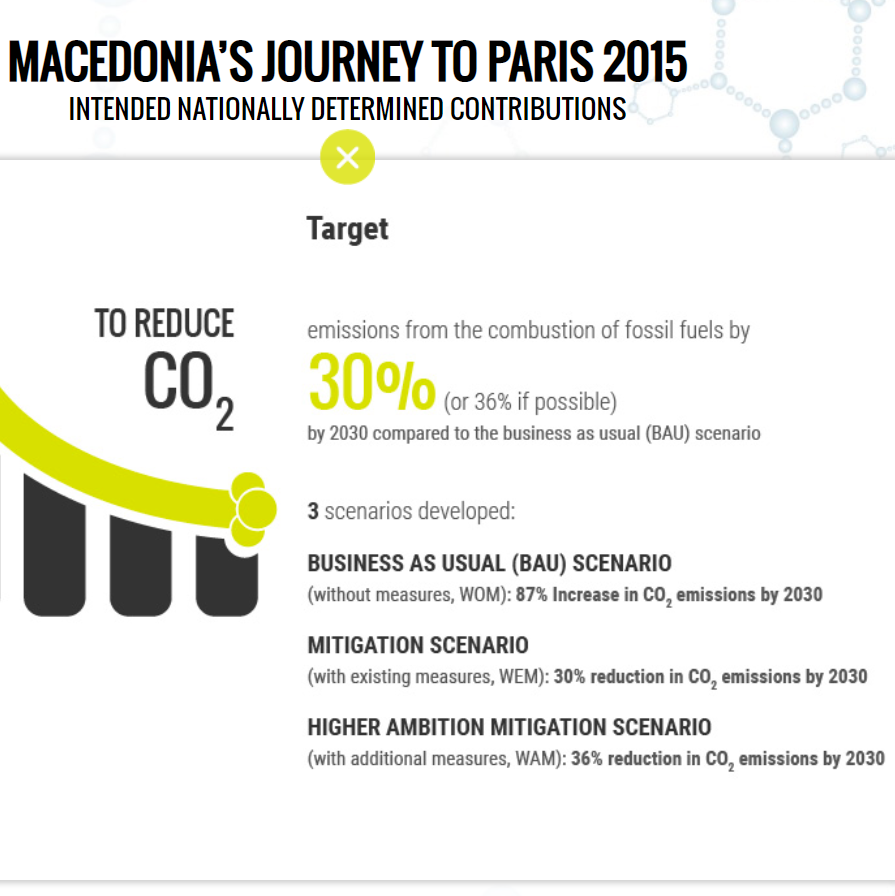 MACEDONIA'S JOURNEY TO PARIS 2015
INTENDED NATIONALLY DETERMINED CONTRIBUTIONS

Target

TO REDUCE $CO_2$

emissions from the combustion of fossil fuels by
30% (or 36% if possible)
by 2030 compared to the business as usual (BAU) scenario

3 scenarios developed:

BUSINESS AS USUAL (BAU) SCENARIO
(without measures, WOM): 87% Increase in $CO_2$ emissions by 2030

MITIGATION SCENARIO
(with existing measures, WEM): 30% reduction in $CO_2$ emissions by 2030

HIGHER AMBITION MITIGATION SCENARIO
(with additional measures, WAM): 36% reduction in $CO_2$ emissions by 2030